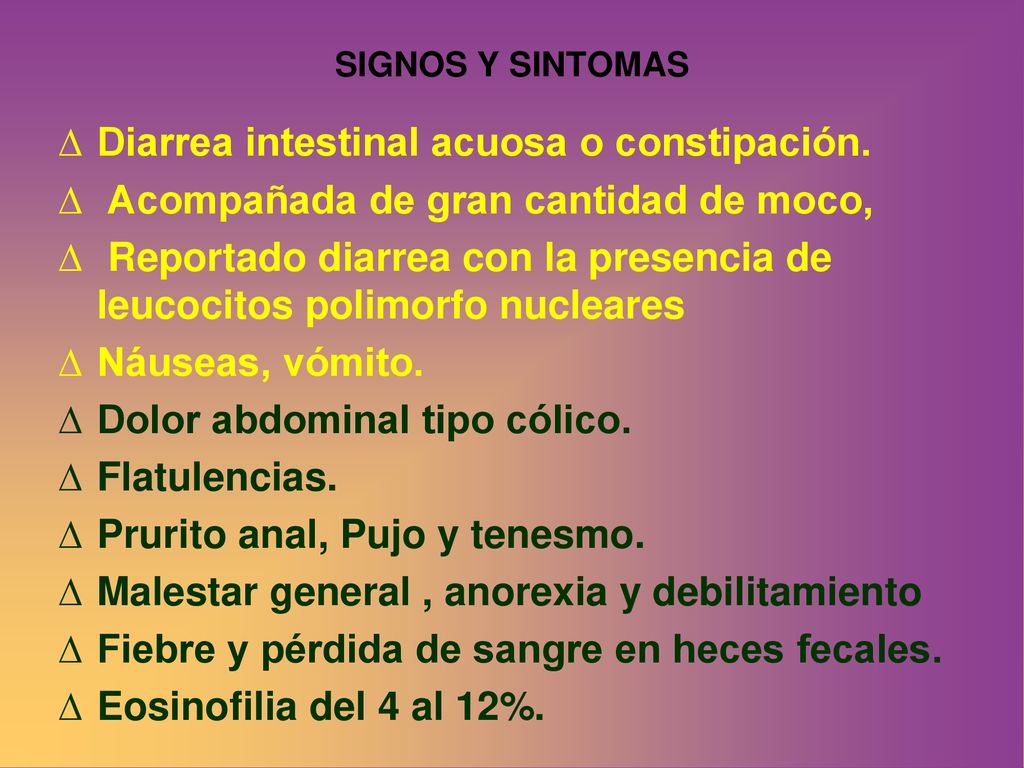 SIGNOS Y SINTOMAS

∆ Diarrea intestinal acuosa o constipación.

∆ Acompañada de gran cantidad de moco,

∆ Reportado diarrea con la presencia de leucocitos polimorfo nucleares

∆ Náuseas, vómito.

∆ Dolor abdominal tipo cólico.

∆ Flatulencias.

∆ Prurito anal, Pujo y tenesmo.

∆ Malestar general , anorexia y debilitamiento

∆ Fiebre y pérdida de sangre en heces fecales.

∆ Eosinofilia del 4 al 12%.